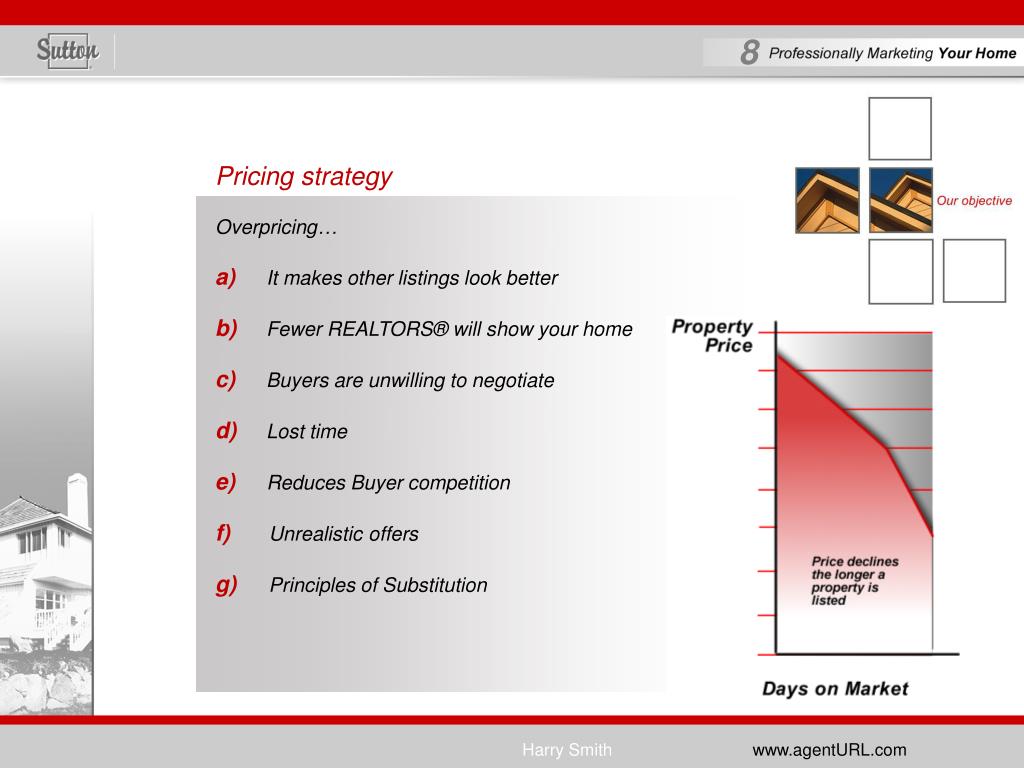 Sutton

8 Professionally Marketing Your Home

Our objective

Pricing strategy

Overpricing…

a) It makes other listings look better

b) Fewer REALTORS® will show your home

c) Buyers are unwilling to negotiate

d) Lost time

e) Reduces Buyer competition

f) Unrealistic offers

g) Principles of Substitution

Property Price

Price declines the longer a property is listed

Days on Market

Harry Smith

www.agentURL.com